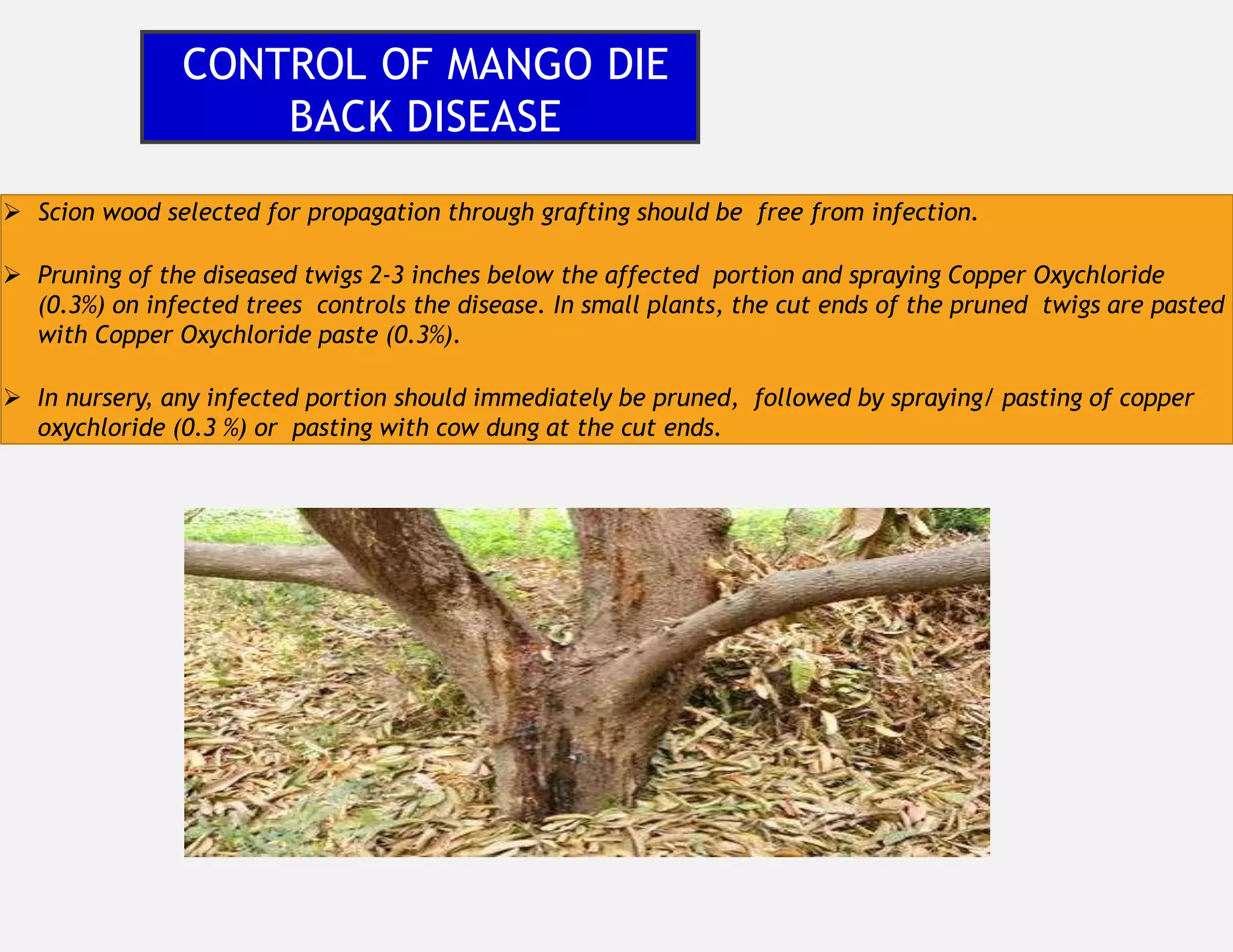 CONTROL OF MANGO DIE BACK DISEASE

➢ Scion wood selected for propagation through grafting should be free from infection.

➢ Pruning of the diseased twigs 2-3 inches below the affected portion and spraying Copper Oxychloride (0.3%) on infected trees controls the disease. In small plants, the cut ends of the pruned twigs are pasted with Copper Oxychloride paste (0.3%).

➢ In nursery, any infected portion should immediately be pruned, followed by spraying/ pasting of copper oxychloride (0.3 %) or pasting with cow dung at the cut ends.